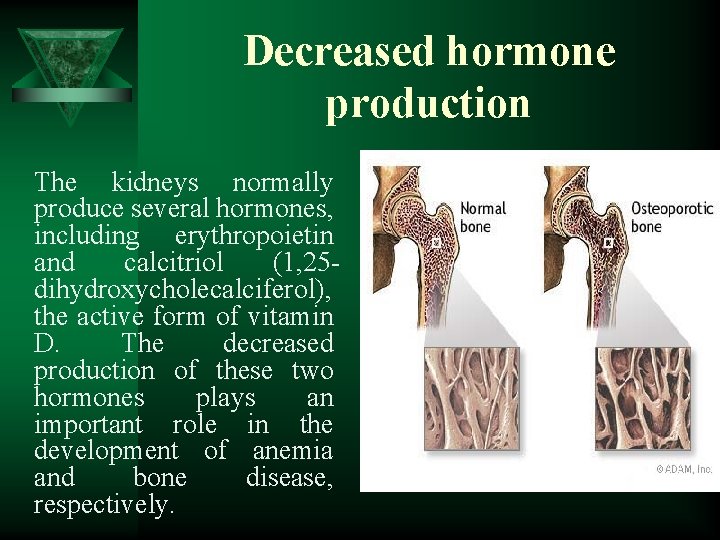 Decreased hormone production

The kidneys normally produce several hormones, including erythropoietin and calcitriol (1,25-dihydroxycholecalciferol), the active form of vitamin D. The decreased production of these two hormones plays an important role in the development of anemia and bone disease, respectively.

Normal bone

Osteoporotic bone

©ADAM, Inc.